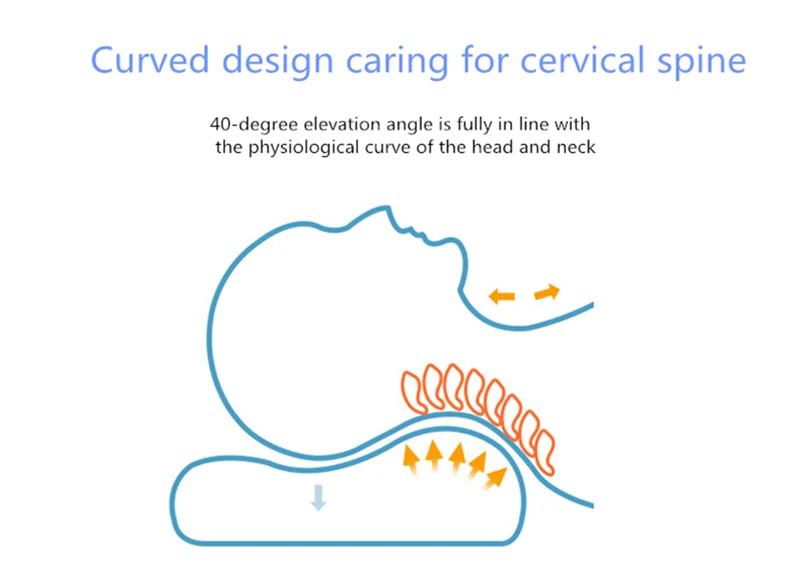 Curved design caring for cervical spine

40-degree elevation angle is fully in line with the physiological curve of the head and neck